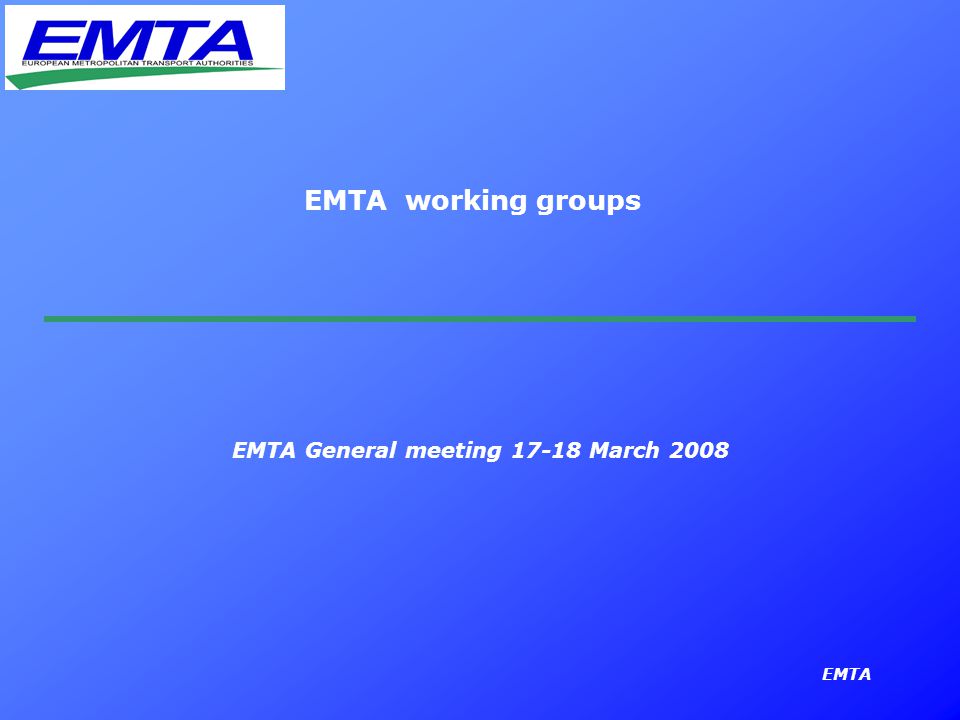 EMTA
EUROPEAN METROPOLITAN TRANSPORT AUTHORITIES

EMTA working groups

EMTA General meeting 17-18 March 2008

EMTA